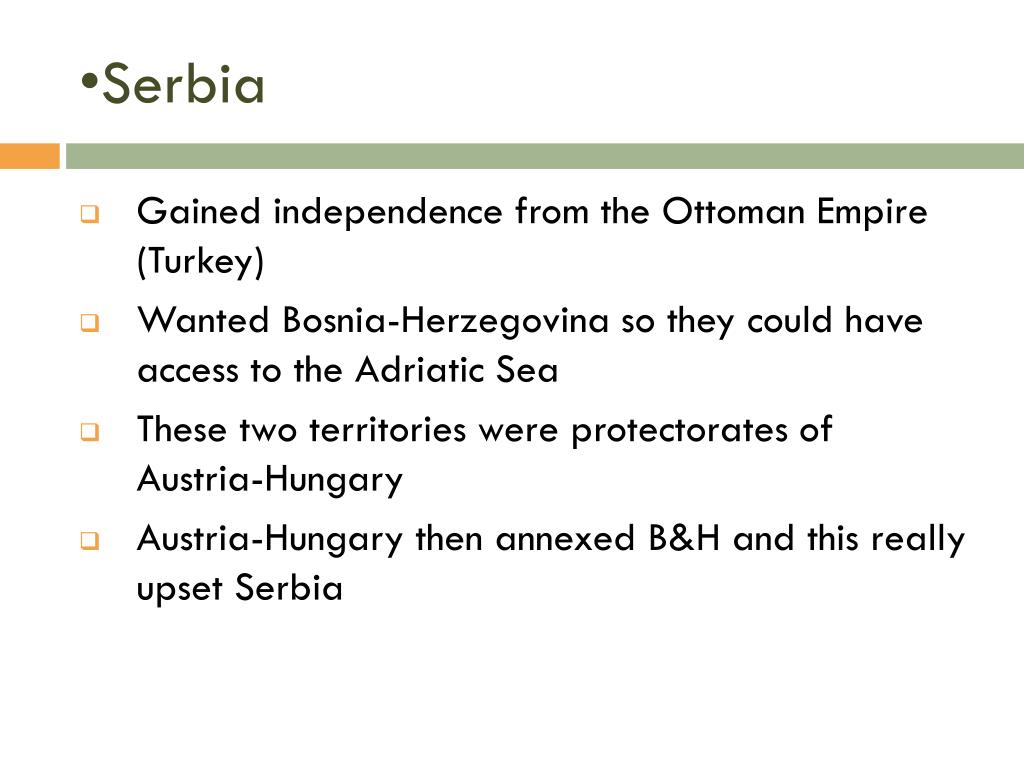 •Serbia

Gained independence from the Ottoman Empire (Turkey)

Wanted Bosnia-Herzegovina so they could have access to the Adriatic Sea

These two territories were protectorates of Austria-Hungary

Austria-Hungary then annexed B&H and this really upset Serbia